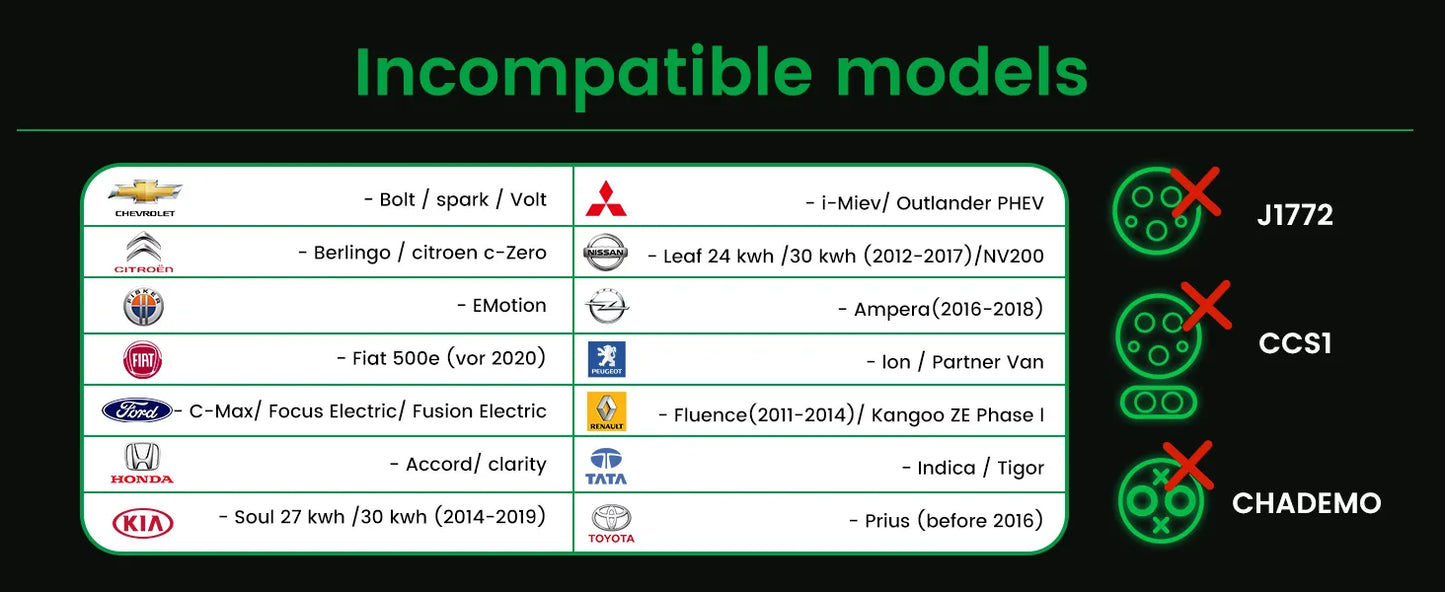 Incompatible models

| | | | |
|---|---|---|---|
| CHEVROLET | - Bolt / spark / Volt | | - i-Miev/ Outlander PHEV |
| CITROËN | - Berlingo / citroen c-Zero | NISSAN | - Leaf 24 kwh /30 kwh (2012-2017)/NV200 |
| FISKER | - EMotion | | - Ampera(2016-2018) |
| FIAT | - Fiat 500e (vor 2020) | PEUGEOT | - Ion / Partner Van |
| Ford | - C-Max/ Focus Electric/ Fusion Electric | RENAULT | - Fluence(2011-2014)/ Kangoo ZE Phase I |
| HONDA | - Accord/ clarity | TATA | - Indica / Tigor |
| KIA | - Soul 27 kwh /30 kwh (2014-2019) | TOYOTA | - Prius (before 2016) |

J1772

CCS1

CHADEMO